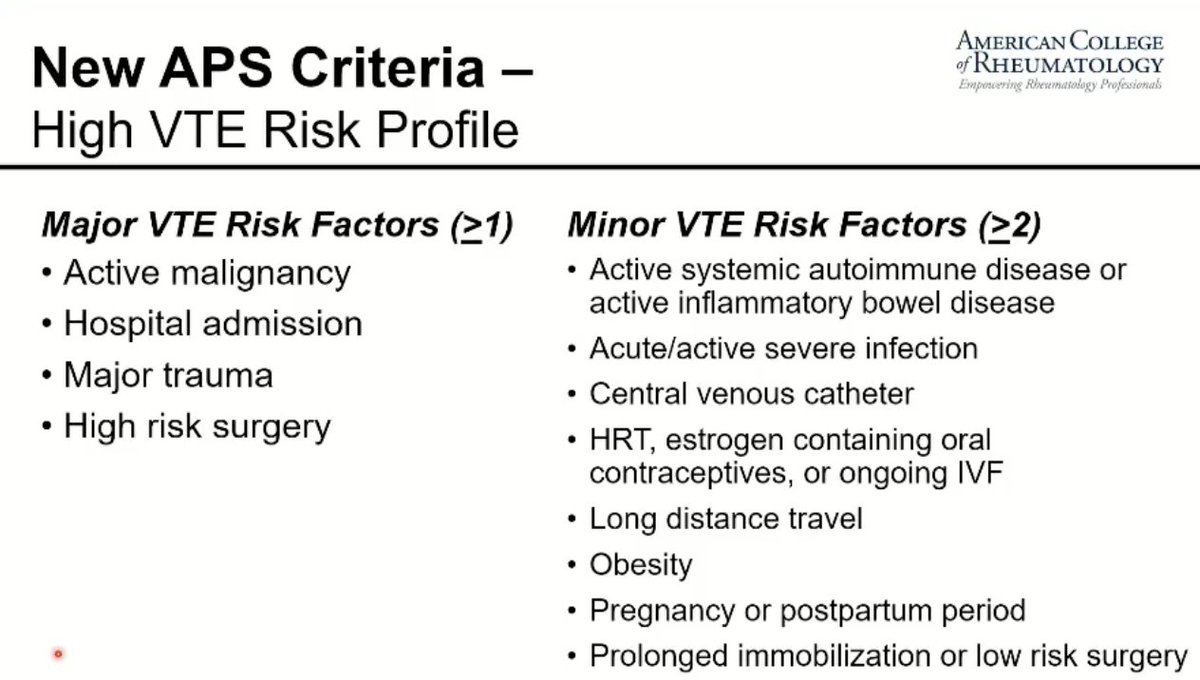 New APS Criteria –
High VTE Risk Profile

AMERICAN COLLEGE of RHEUMATOLOGY
Empowering Rheumatology Professionals

Major VTE Risk Factors ($\geq$1)
• Active malignancy
• Hospital admission
• Major trauma
• High risk surgery

Minor VTE Risk Factors ($\geq$2)
• Active systemic autoimmune disease or active inflammatory bowel disease
• Acute/active severe infection
• Central venous catheter
• HRT, estrogen containing oral contraceptives, or ongoing IVF
• Long distance travel
• Obesity
• Pregnancy or postpartum period
• Prolonged immobilization or low risk surgery